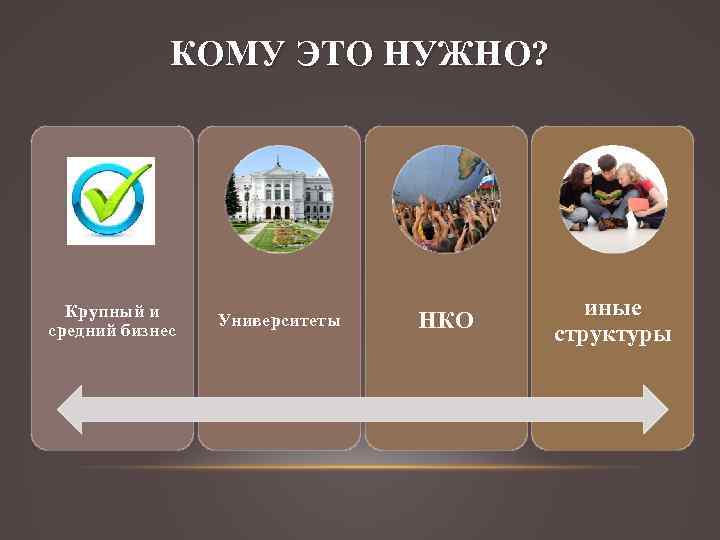 КОМУ ЭТО НУЖНО?

Крупный и средний бизнес

Университеты

НКО

иные структуры